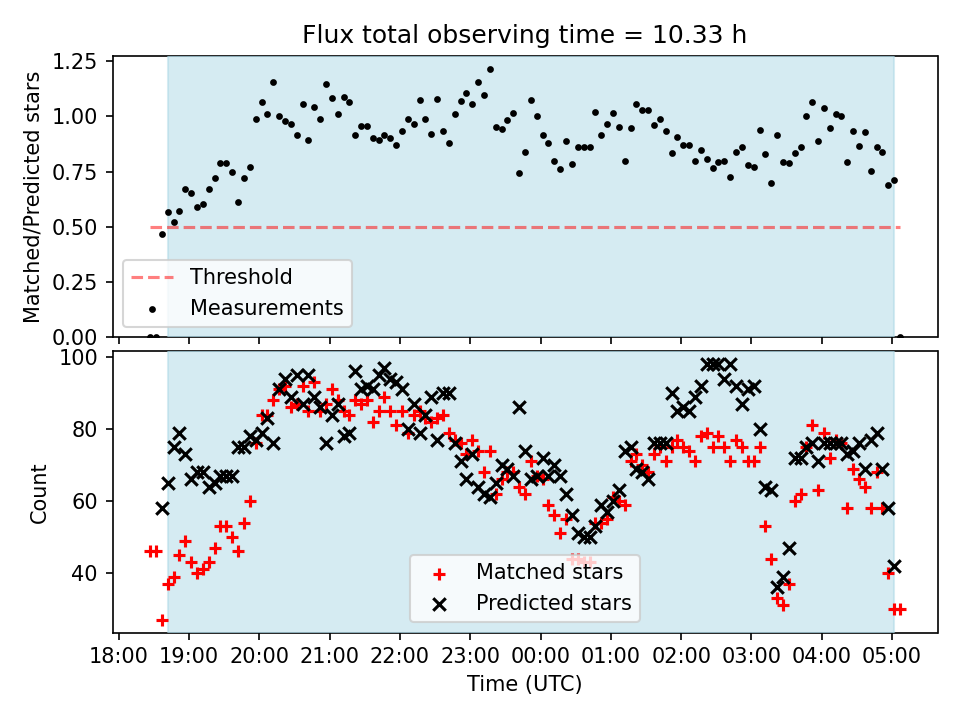 Flux total observing time = 10.33 h

Matched/Predicted stars

1.25
1.00
0.75
0.50
0.25
0.00

Threshold
Measurements

Count

100
80
60
40

Matched stars
Predicted stars

18:00 19:00 20:00 21:00 22:00 23:00 00:00 01:00 02:00 03:00 04:00 05:00

Time (UTC)